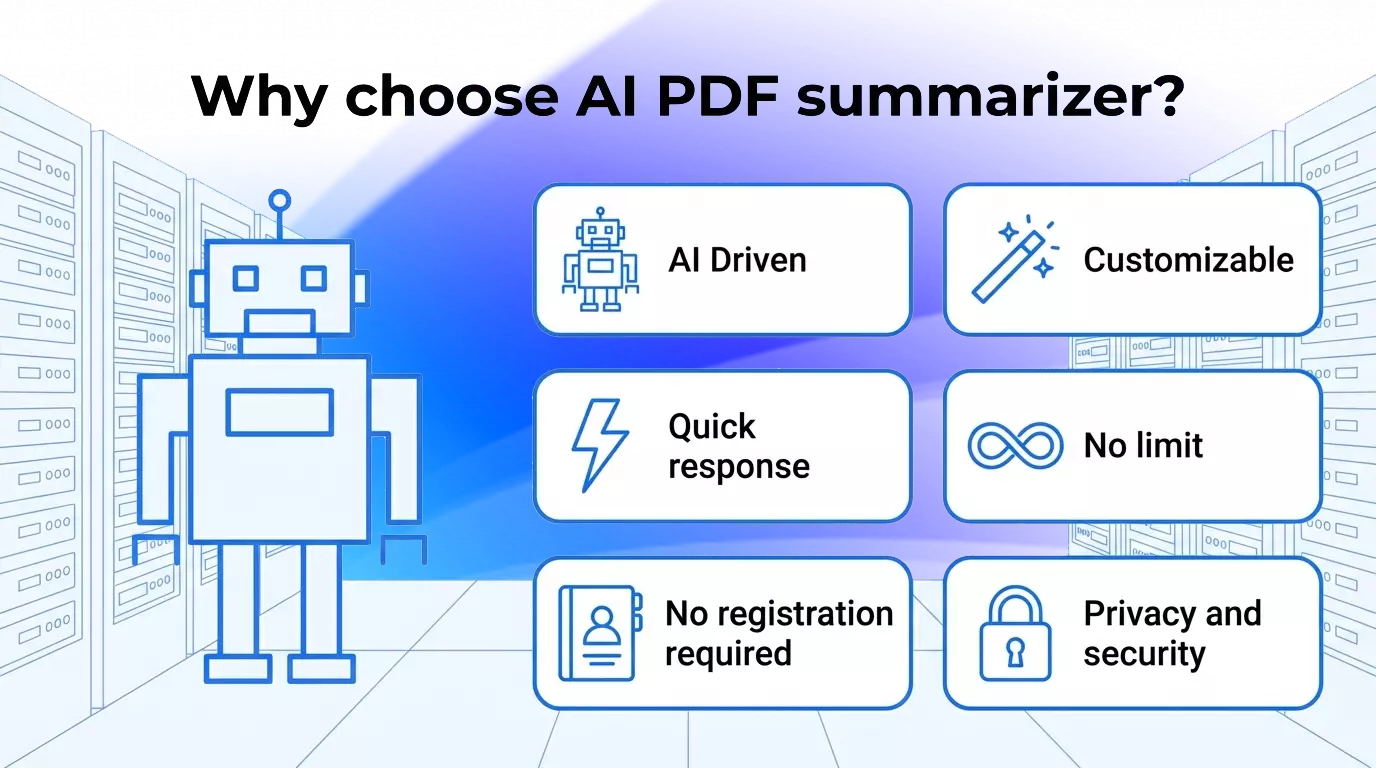 Why choose AI PDF summarizer?

AI Driven

Customizable

Quick response

No limit

No registration required

Privacy and security